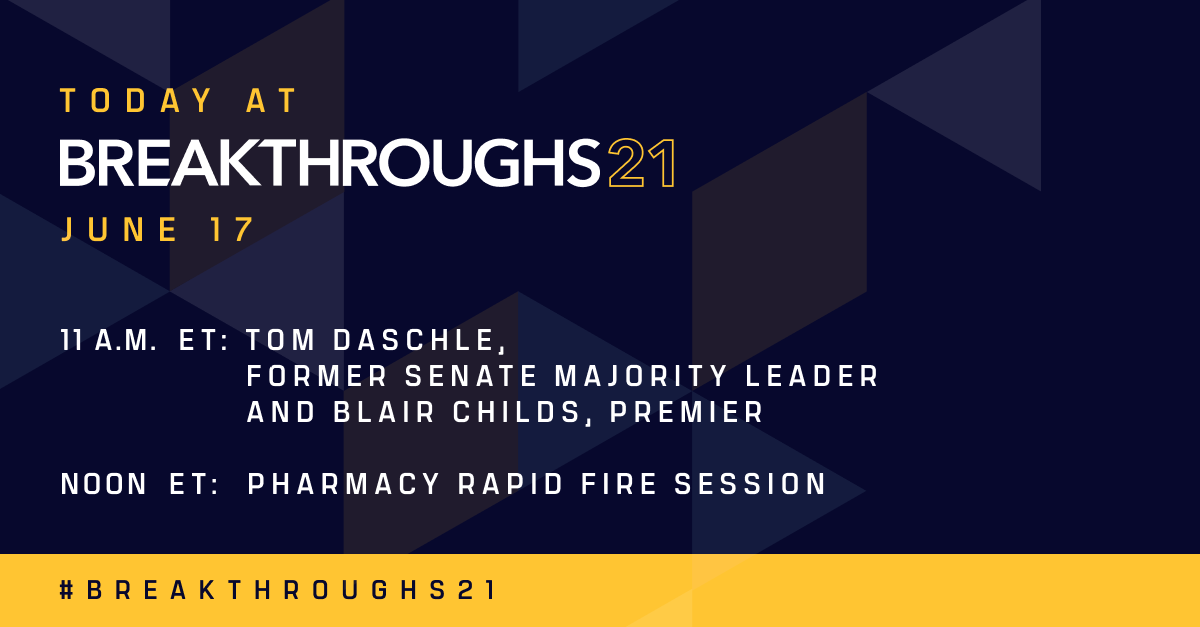 TODAY AT
BREAKTHROUGHS21
JUNE 17

11 A.M. ET: TOM DASCHLE, FORMER SENATE MAJORITY LEADER AND BLAIR CHILDS, PREMIER

NOON ET: PHARMACY RAPID FIRE SESSION

#BREAKTHROUGHS21